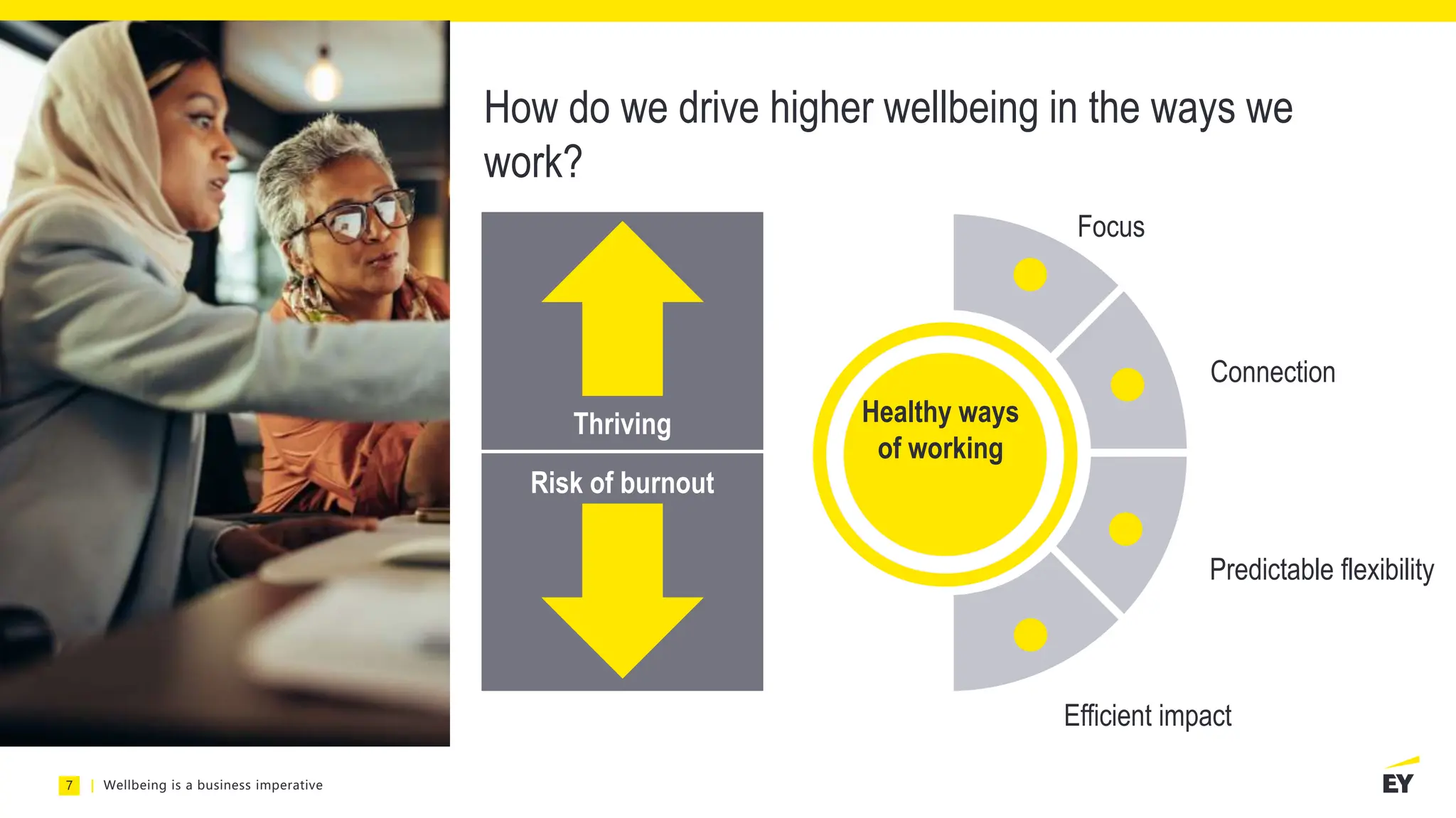 How do we drive higher wellbeing in the ways we work?

Thriving

Risk of burnout

Healthy ways of working

Focus

Connection

Predictable flexibility

Efficient impact

7 | Wellbeing is a business imperative

EY